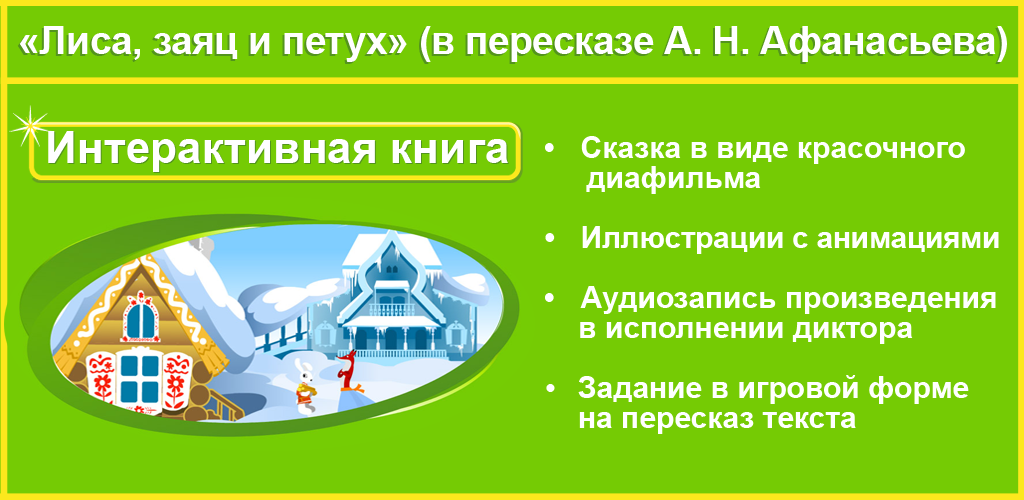 «Лиса, заяц и петух» (в пересказе А. Н. Афанасьева)

Интерактивная книга

• Сказка в виде красочного диафильма

• Иллюстрации с анимациями

• Аудиозапись произведения в исполнении диктора

• Задание в игровой форме на пересказ текста